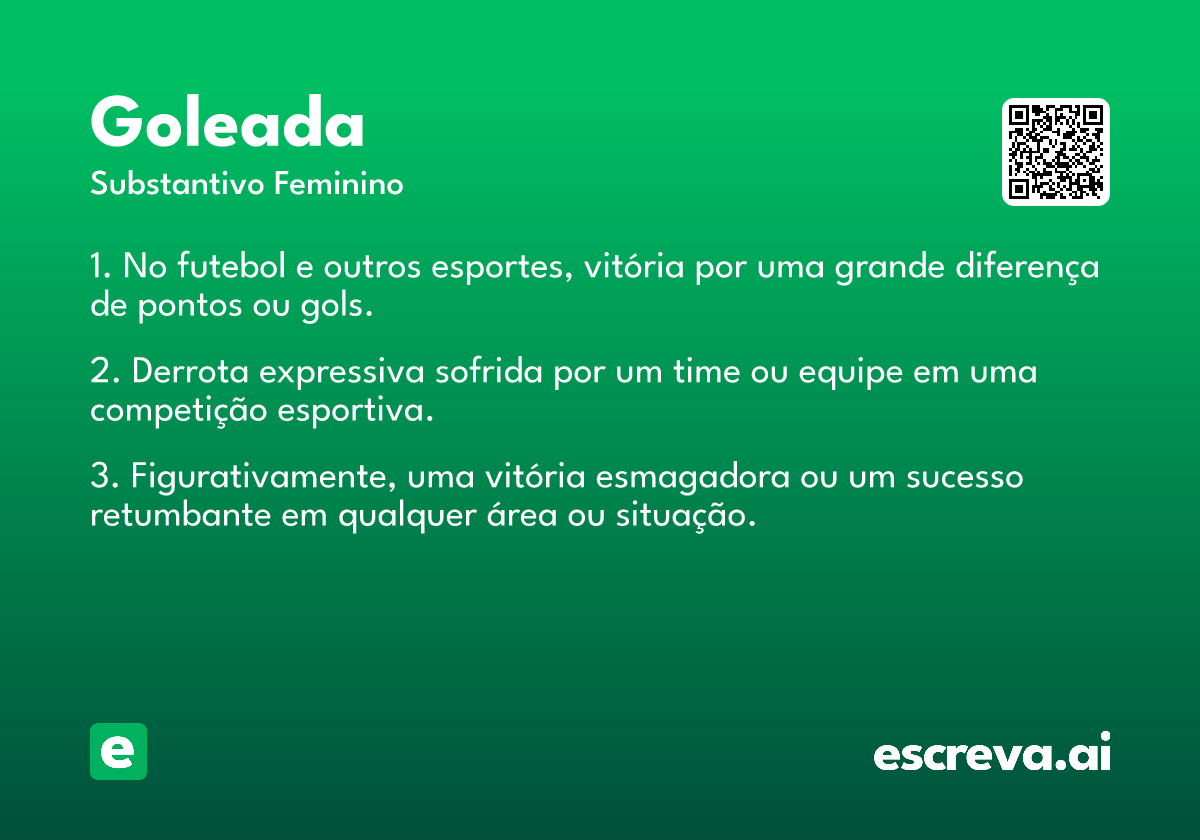 Goleada

Substantivo Feminino

1. No futebol e outros esportes, vitória por uma grande diferença de pontos ou gols.

2. Derrota expressiva sofrida por um time ou equipe em uma competição esportiva.

3. Figurativamente, uma vitória esmagadora ou um sucesso retumbante em qualquer área ou situação.

e

escreva.ai